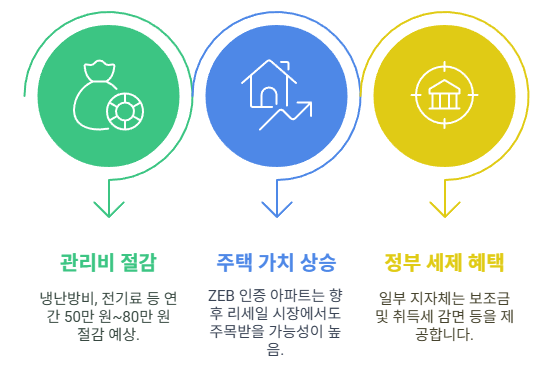 관리비 절감

냉난방비, 전기료 등 연간 50만 원~80만 원 절감 예상.

주택 가치 상승

ZEB 인증 아파트는 향후 리세일 시장에서도 주목받을 가능성이 높음.

정부 세제 혜택

일부 지자체는 보조금 및 취득세 감면 등을 제공합니다.